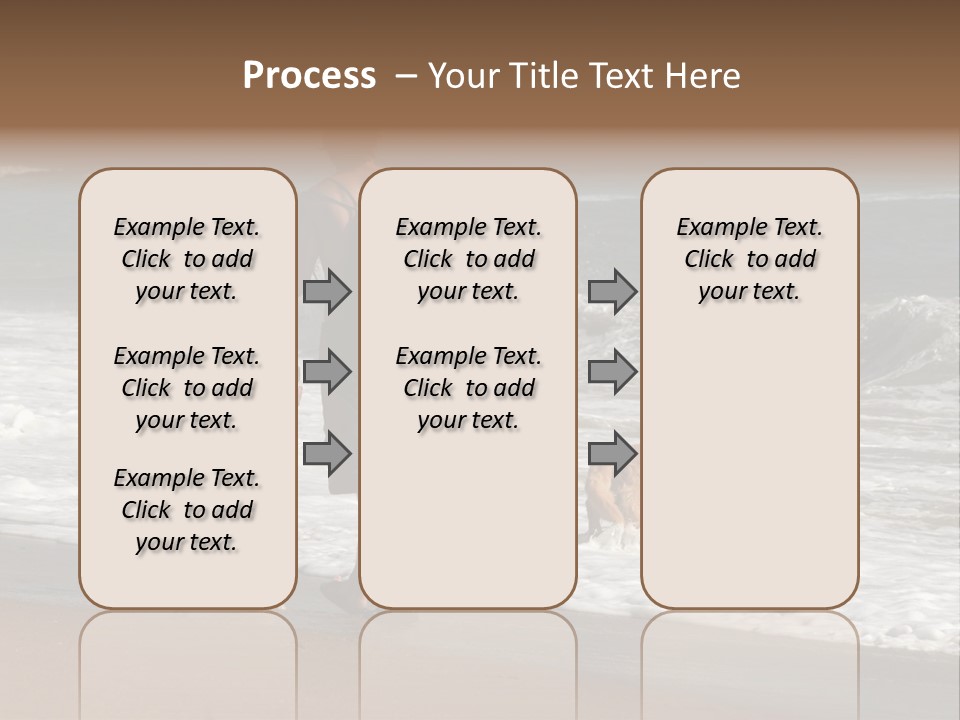 Process – Your Title Text Here

Example Text. Click to add your text.

Example Text. Click to add your text.

Example Text. Click to add your text.

Example Text. Click to add your text.

Example Text. Click to add your text.

Example Text. Click to add your text.